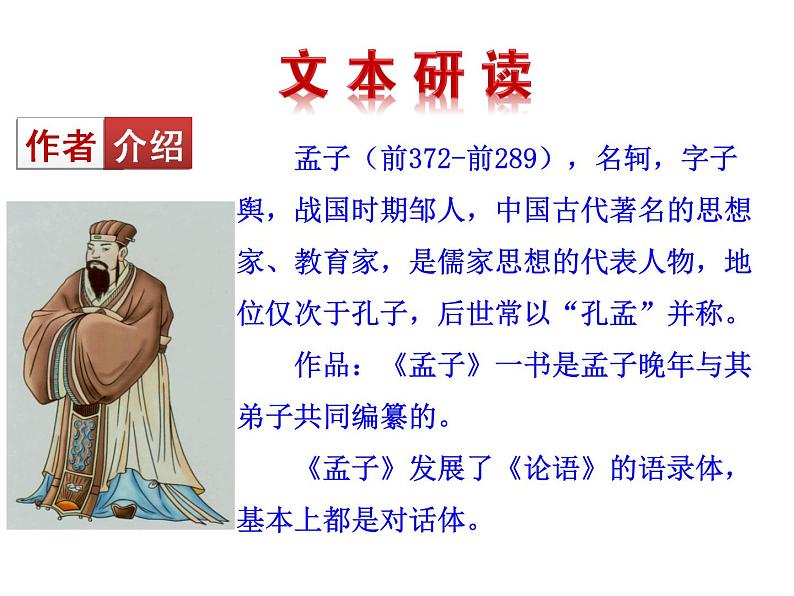 文本研读

作者介绍

孟子（前372-前289），名轲，字子舆，战国时期邹人，中国古代著名的思想家、教育家，是儒家思想的代表人物，地位仅次于孔子，后世常以“孔孟”并称。

作品：《孟子》一书是孟子晚年与其弟子共同编纂的。

《孟子》发展了《论语》的语录体，基本上都是对话体。